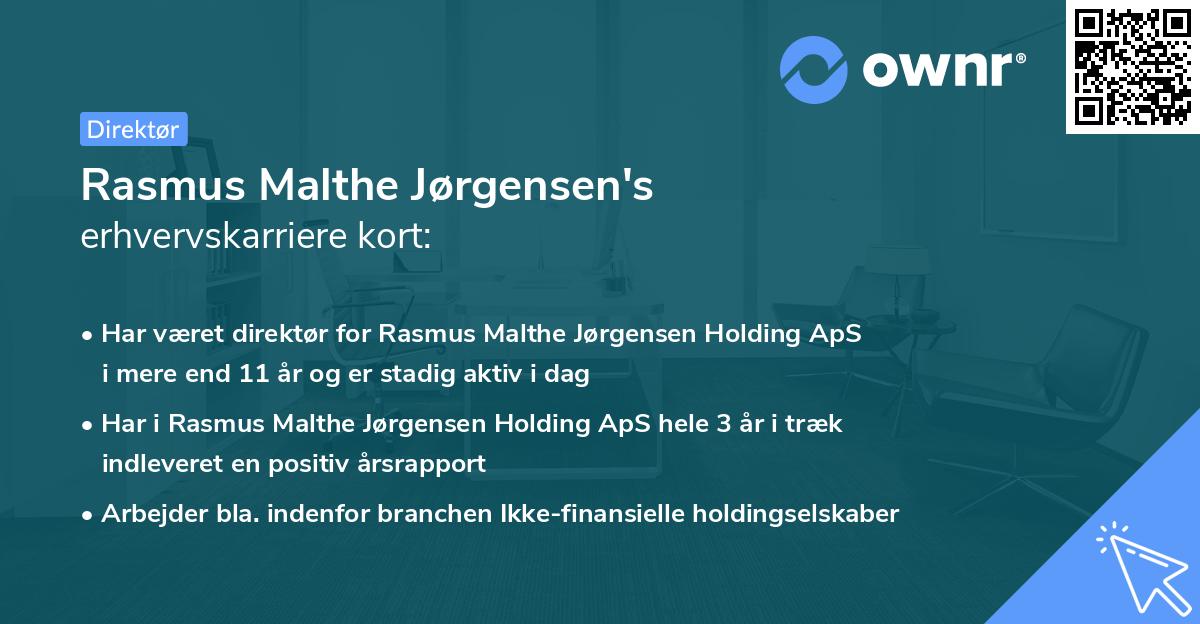 ownr®

Direktør

Rasmus Malthe Jørgensen's
erhvervskarriere kort:

• Har været direktør for Rasmus Malthe Jørgensen Holding ApS i mere end 11 år og er stadig aktiv i dag

• Har i Rasmus Malthe Jørgensen Holding ApS hele 3 år i træk indleveret en positiv årsrapport

• Arbejder bla. indenfor branchen Ikke-finansielle holdingselskaber